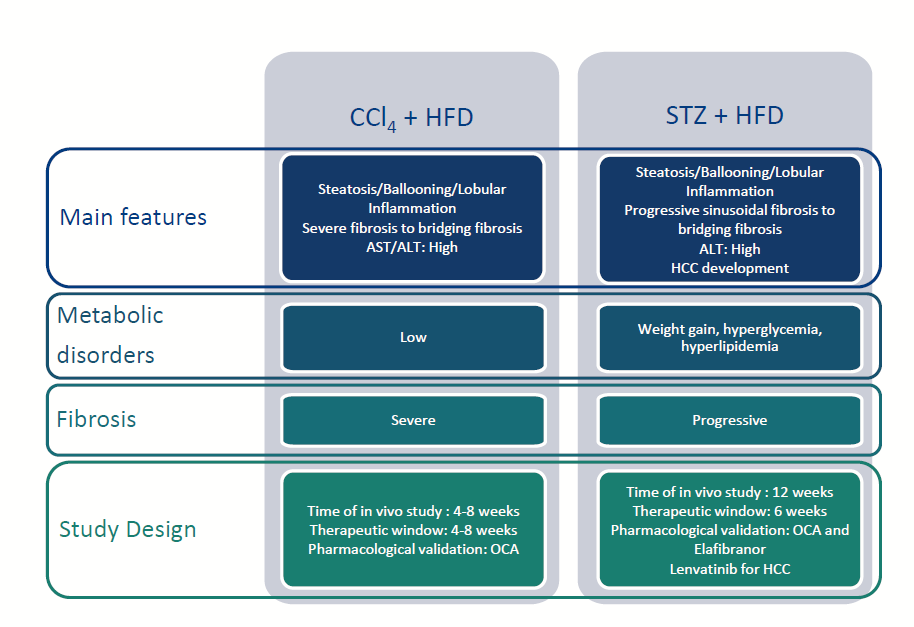 |  | $CCl_4$ + HFD | STZ + HFD |
|---|---|---|
| Main features | Steatosis/Ballooning/Lobular Inflammation Severe fibrosis to bridging fibrosis AST/ALT: High | Steatosis/Ballooning/Lobular Inflammation Progressive sinusoidal fibrosis to bridging fibrosis ALT: High HCC development |
| Metabolic disorders | Low | Weight gain, hyperglycemia, hyperlipidemia |
| Fibrosis | Severe | Progressive |
| Study Design | Time of in vivo study : 4-8 weeks Therapeutic window: 4-8 weeks Pharmacological validation: OCA | Time of in vivo study : 12 weeks Therapeutic window: 6 weeks Pharmacological validation: OCA and Elafibranor Lenvatinib for HCC |